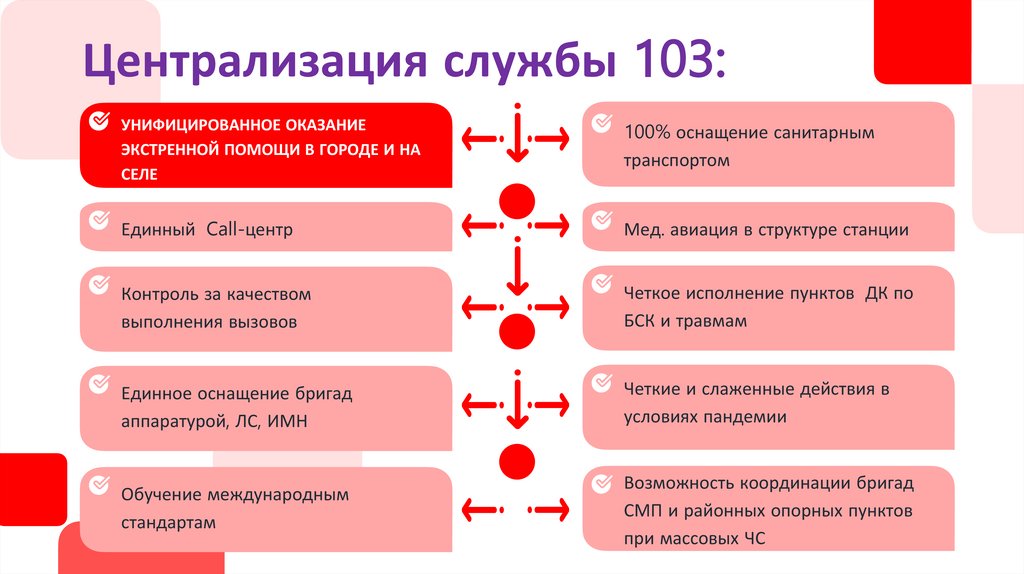 Централизация службы 103:

УНИФИЦИРОВАННОЕ ОКАЗАНИЕ ЭКСТРЕННОЙ ПОМОЩИ В ГОРОДЕ И НА СЕЛЕ

Единный Call-центр

Контроль за качеством выполнения вызовов

Единное оснащение бригад аппаратурой, ЛС, ИМН

Обучение международным стандартам

100% оснащение санитарным транспортом

Мед. авиация в структуре станции

Четкое исполнение пунктов ДК по БСК и травмам

Четкие и слаженные действия в условиях пандемии

Возможность координации бригад СМП и районных опорных пунктов при массовых ЧС